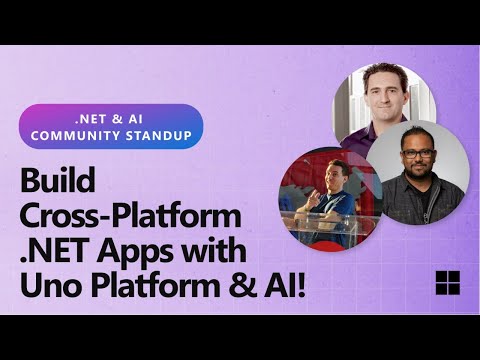 .NET & AI
COMMUNITY STANDUP

Build Cross-Platform .NET Apps with Uno Platform & AI!